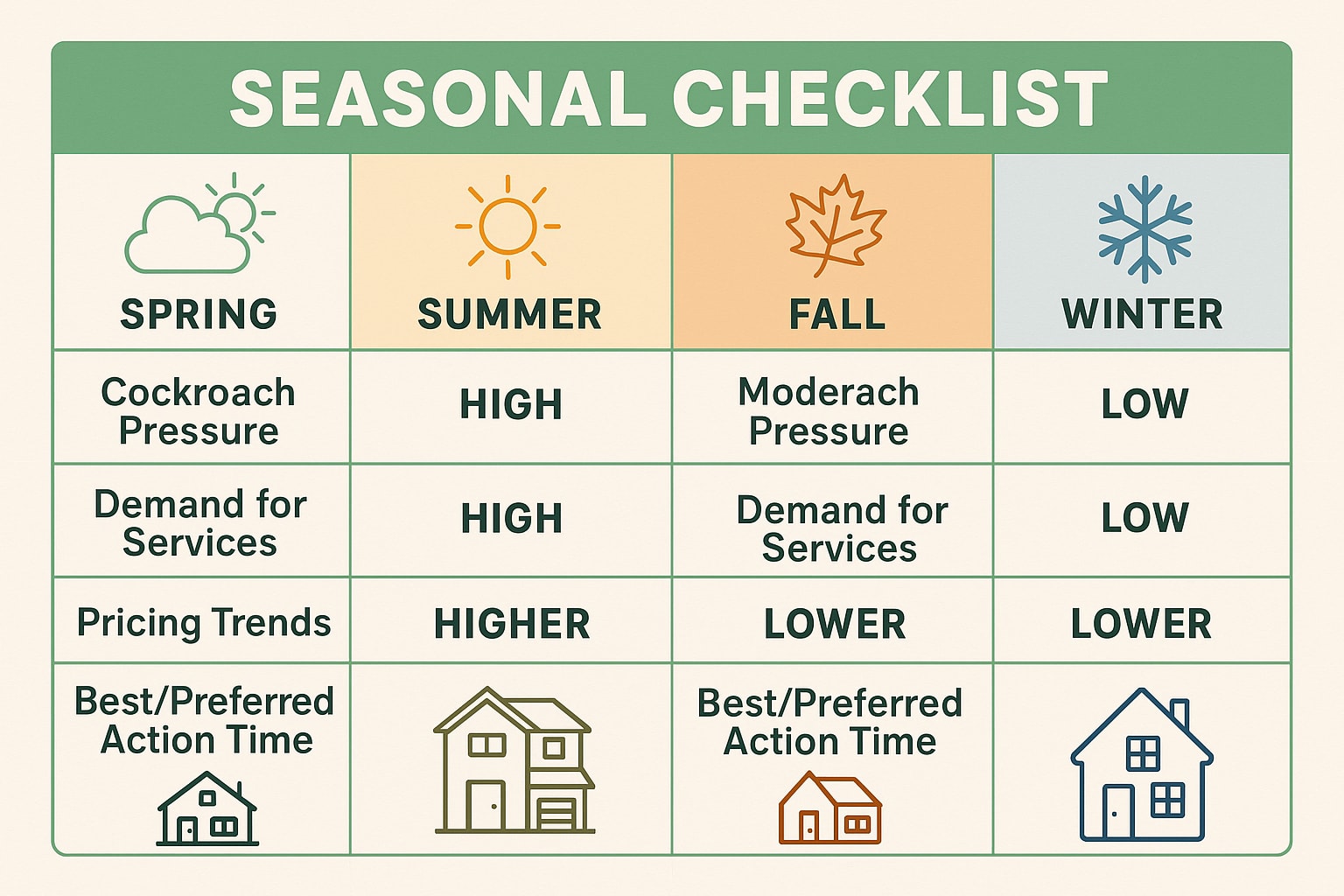 SEASONAL CHECKLIST

| SPRING | SUMMER | FALL | WINTER |
|---|---|---|---|
| Cockroach Pressure | HIGH | Moderach Pressure | LOW |
| Demand for Services | HIGH | Demand for Services | LOW |
| Pricing Trends | HIGHER | LOWER | LOWER |
| Best/Preferred Action Time | | Best/Preferred Action Time | |